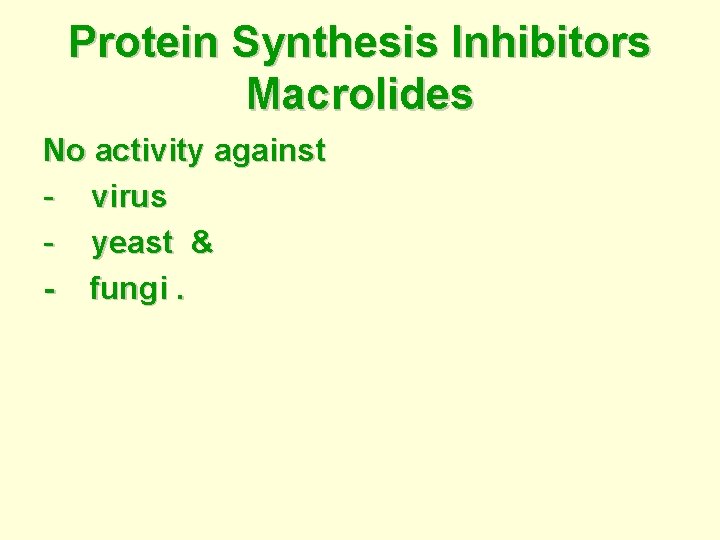 Protein Synthesis Inhibitors
Macrolides

No activity against
- virus
- yeast &
- fungi .